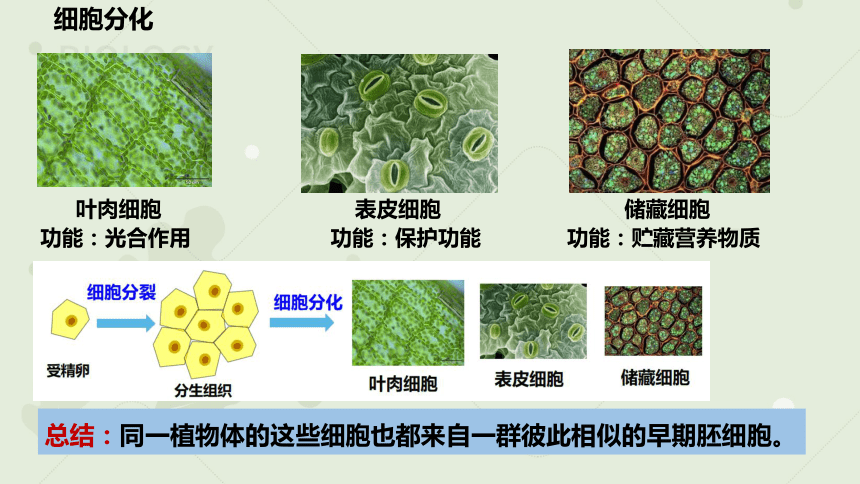 细胞分化

叶肉细胞
功能：光合作用

表皮细胞
功能：保护功能

储藏细胞
功能：贮藏营养物质

细胞分裂

细胞分化

受精卵

分生组织

叶肉细胞

表皮细胞

储藏细胞

总结：同一植物体的这些细胞也都来自一群彼此相似的早期胚细胞。